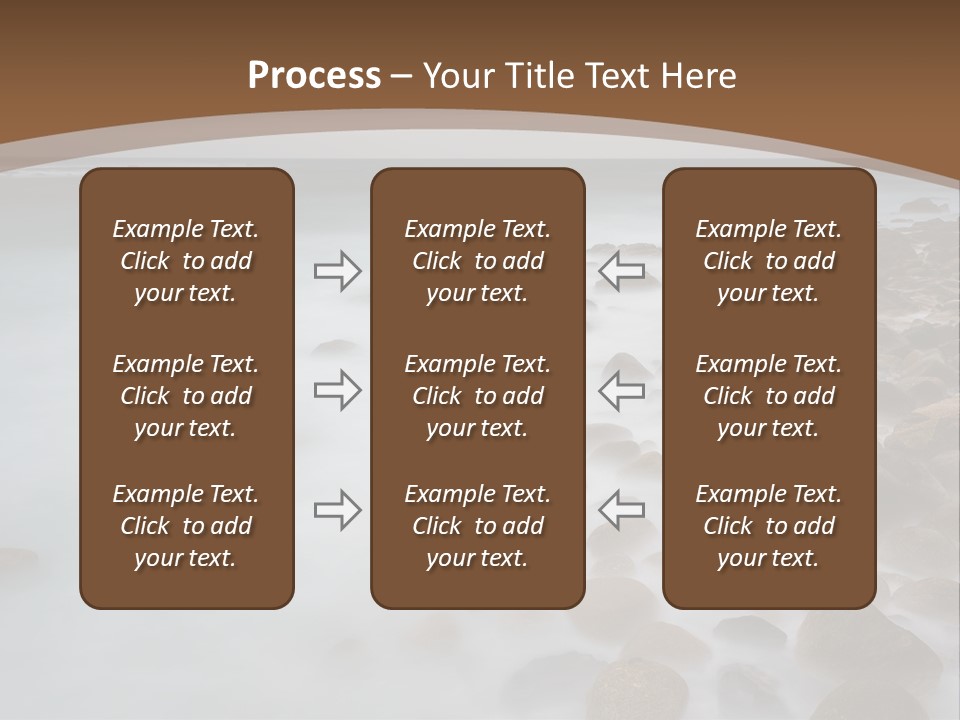 Process – Your Title Text Here

Example Text. Click to add your text.

Example Text. Click to add your text.

Example Text. Click to add your text.

Example Text. Click to add your text.

Example Text. Click to add your text.

Example Text. Click to add your text.

Example Text. Click to add your text.

Example Text. Click to add your text.

Example Text. Click to add your text.